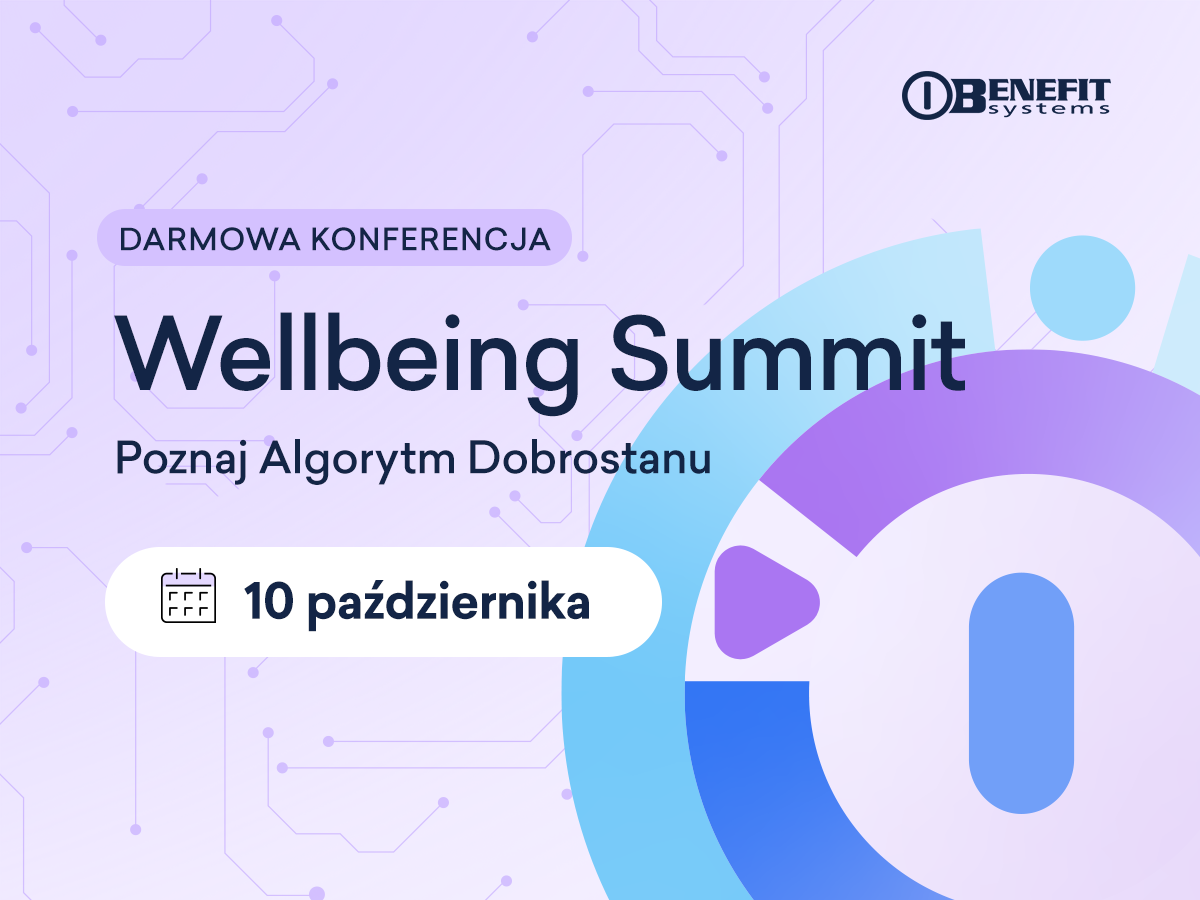 BENEFIT systems

DARMOWA KONFERENCJA

Wellbeing Summit

Poznaj Algorytm Dobrostanu

10 października